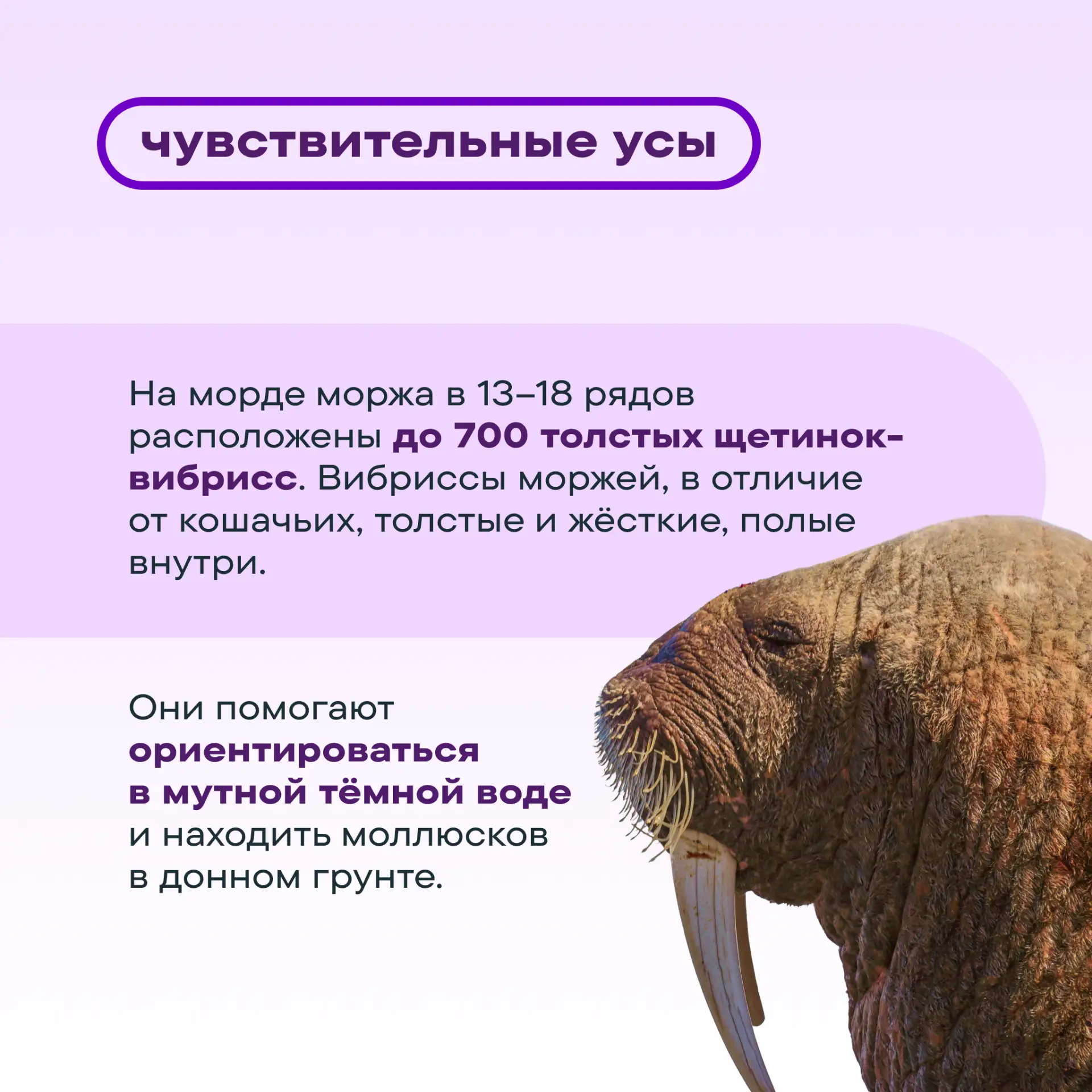 чувствительные усы

На морде моржа в 13–18 рядов расположены до 700 толстых щетинок-вибрисс. Вибриссы моржей, в отличие от кошачьих, толстые и жёсткие, полые внутри.

Они помогают ориентироваться в мутной тёмной воде и находить моллюсков в донном грунте.